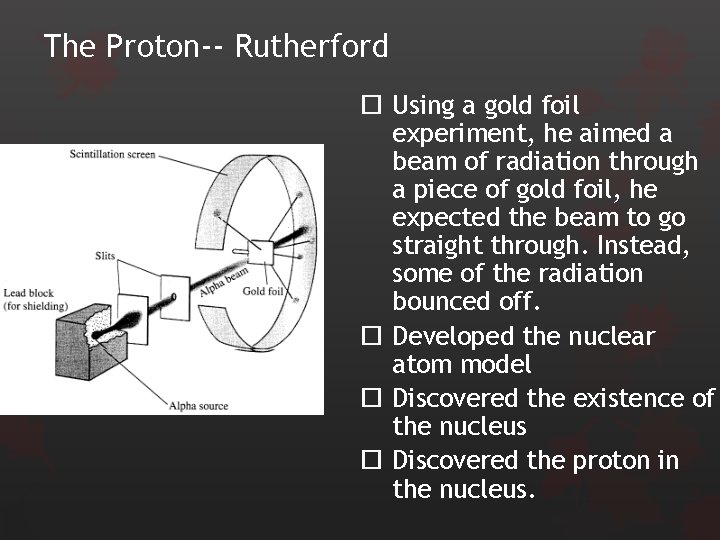 The Proton-- Rutherford

Scintillation screen

Slits

Lead block
(for shielding)

Alpha beam

Gold foil

Alpha source

☐ Using a gold foil experiment, he aimed a beam of radiation through a piece of gold foil, he expected the beam to go straight through. Instead, some of the radiation bounced off.

☐ Developed the nuclear atom model

☐ Discovered the existence of the nucleus

☐ Discovered the proton in the nucleus.